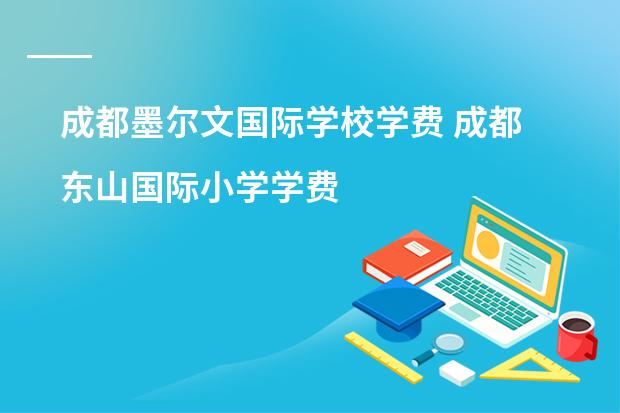 成都墨尔文国际学校学费 成都东山国际小学学费